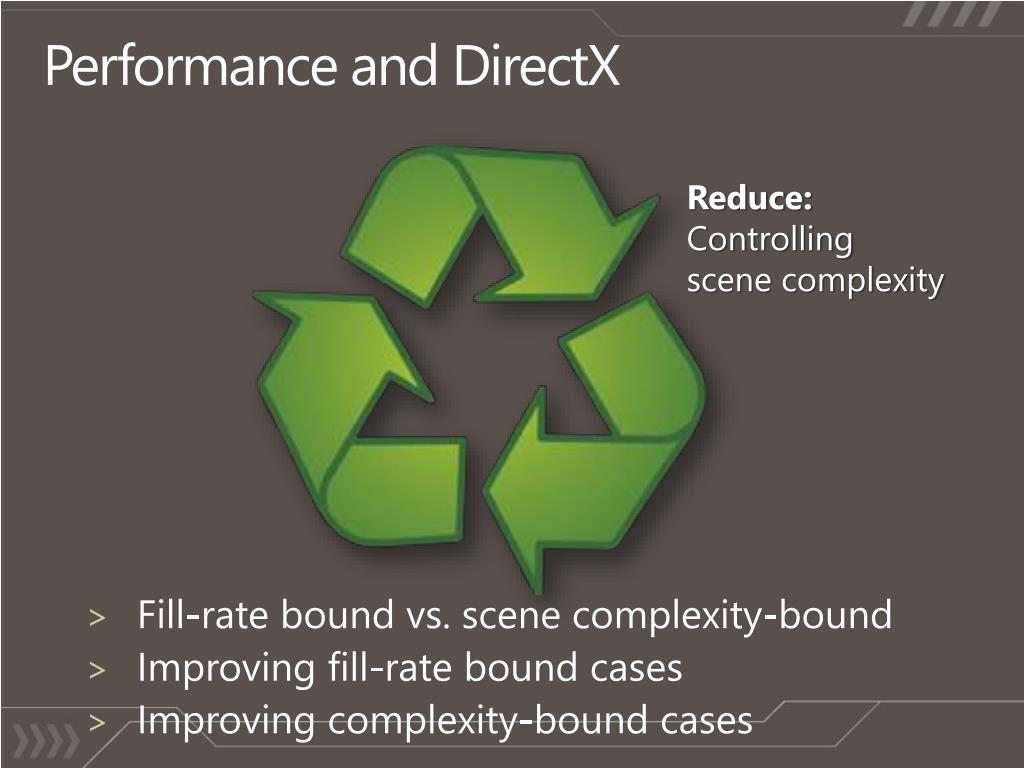 Performance and DirectX

Reduce:
Controlling scene complexity

> Fill-rate bound vs. scene complexity-bound
> Improving fill-rate bound cases
> Improving complexity-bound cases